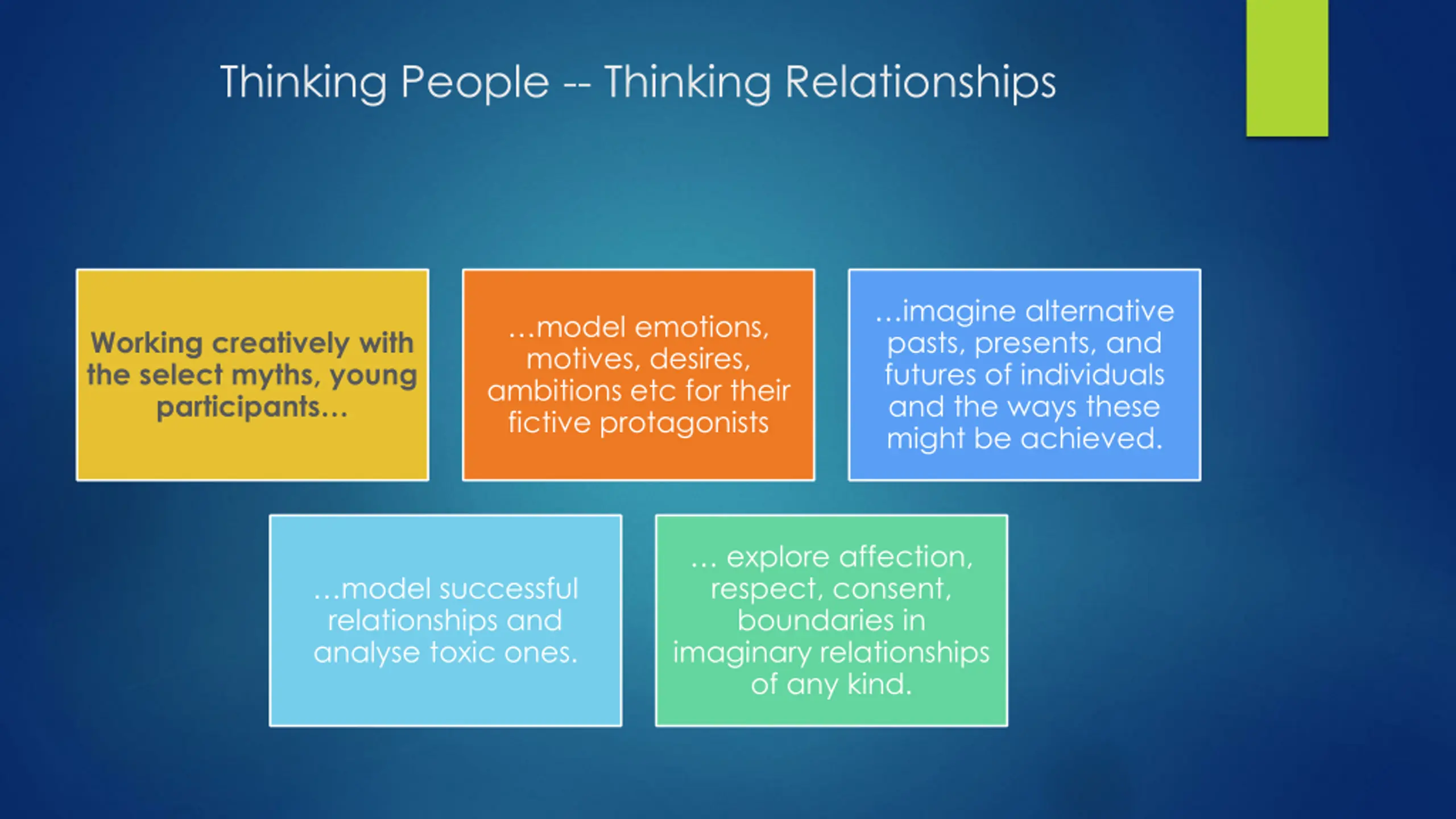 Thinking People -- Thinking Relationships

Working creatively with the select myths, young participants…

…model emotions, motives, desires, ambitions etc for their fictive protagonists

…imagine alternative pasts, presents, and futures of individuals and the ways these might be achieved.

…model successful relationships and analyse toxic ones.

… explore affection, respect, consent, boundaries in imaginary relationships of any kind.